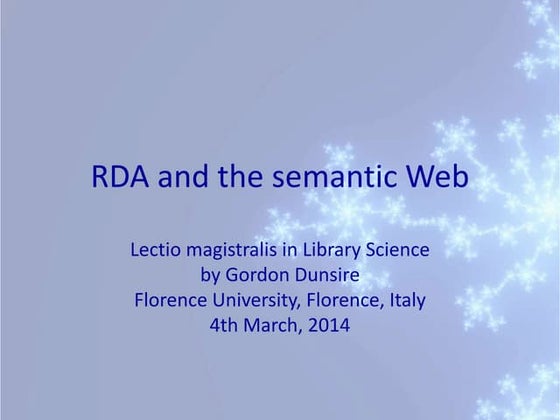 RDA and the semantic Web

Lectio magistralis in Library Science
by Gordon Dunsire
Florence University, Florence, Italy
4th March, 2014